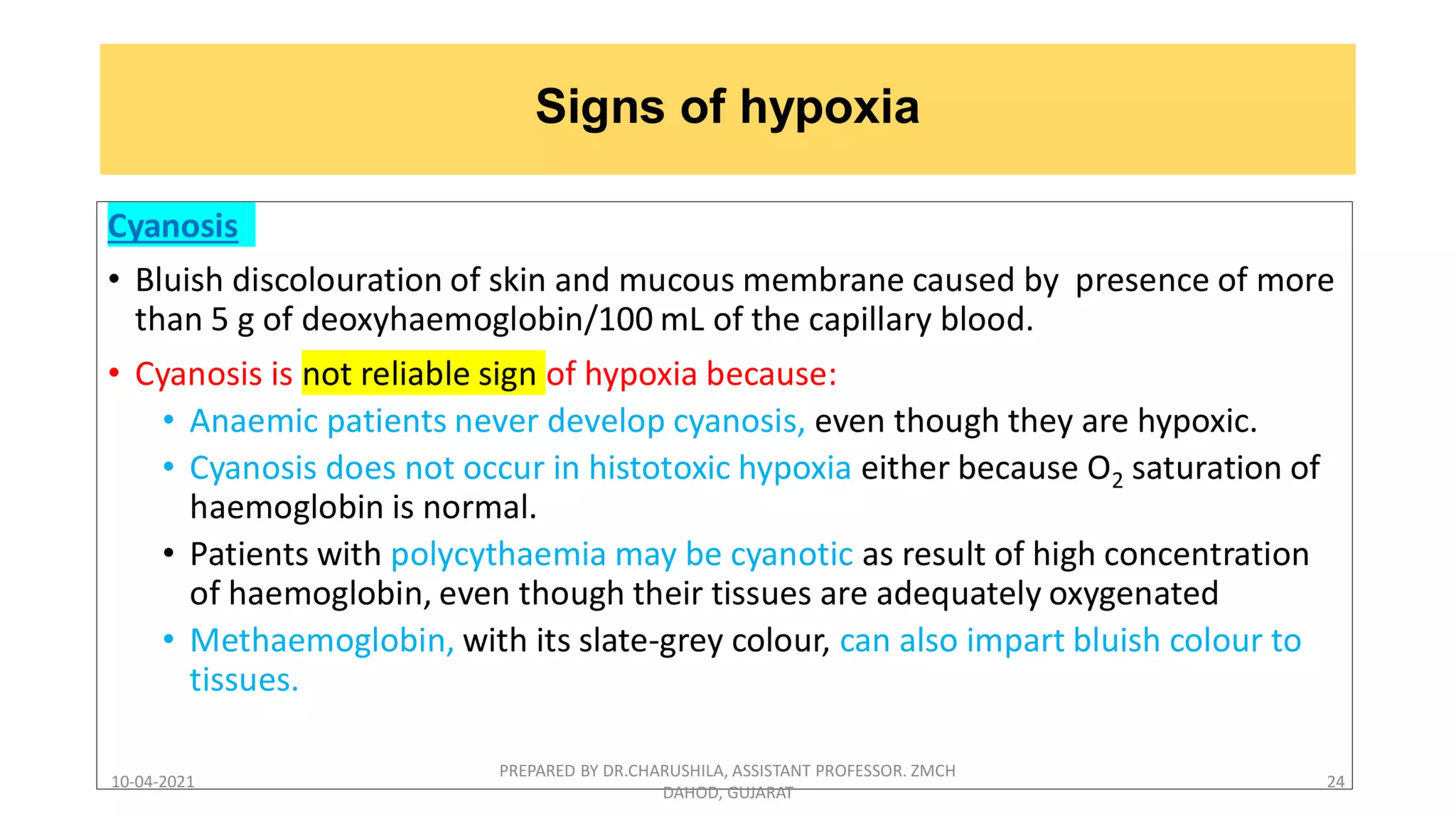 Signs of hypoxia

Cyanosis

• Bluish discolouration of skin and mucous membrane caused by presence of more than 5 g of deoxyhaemoglobin/100 mL of the capillary blood.

• Cyanosis is not reliable sign of hypoxia because:

• Anaemic patients never develop cyanosis, even though they are hypoxic.

• Cyanosis does not occur in histotoxic hypoxia either because $O_2$ saturation of haemoglobin is normal.

• Patients with polycythaemia may be cyanotic as result of high concentration of haemoglobin, even though their tissues are adequately oxygenated

• Methaemoglobin, with its slate-grey colour, can also impart bluish colour to tissues.

10-04-2021

PREPARED BY DR.CHARUSHILA, ASSISTANT PROFESSOR. ZMCH DAHOD, GUJARAT

24